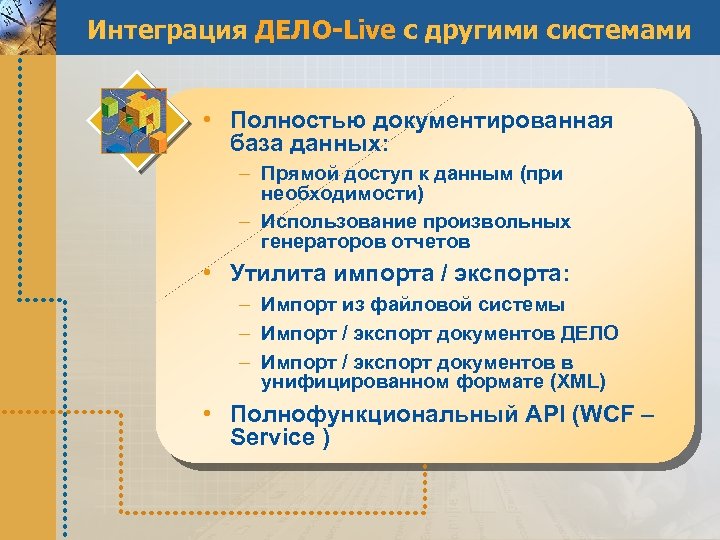 Интеграция ДЕЛО-Live с другими системами

• Полностью документированная база данных:
– Прямой доступ к данным (при необходимости)
– Использование произвольных генераторов отчетов
• Утилита импорта / экспорта:
– Импорт из файловой системы
– Импорт / экспорт документов ДЕЛО
– Импорт / экспорт документов в унифицированном формате (XML)
• Полнофункциональный API (WCF – Service )